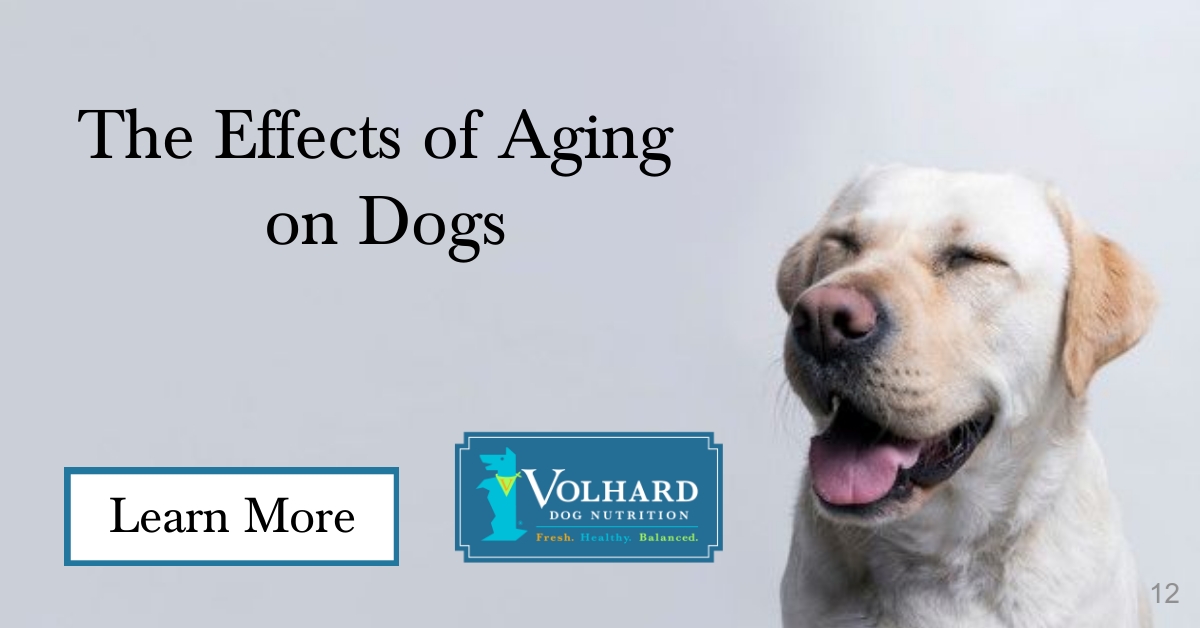 The Effects of Aging on Dogs

Learn More

VOLHARD
DOG NUTRITION
Fresh. Healthy. Balanced.

12